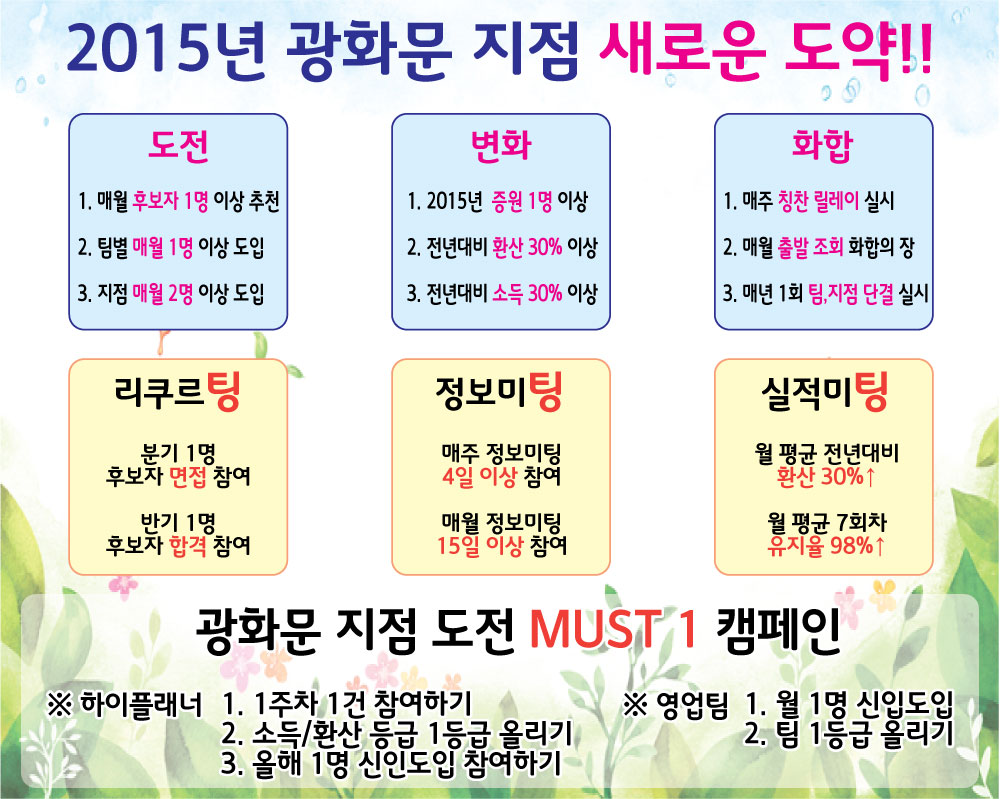 2015년 광화문 지점 새로운 도약!!

도전
1. 매월 후보자 1명 이상 추천
2. 팀별 매월 1명 이상 도입
3. 지점 매월 2명 이상 도입

변화
1. 2015년 증원 1명 이상
2. 전년대비 환산 30% 이상
3. 전년대비 소득 30% 이상

화합
1. 매주 칭찬 릴레이 실시
2. 매월 출발 조회 화합의 장
3. 매년 1회 팀,지점 단결 실시

리쿠르팅
분기 1명 후보자 면접 참여
반기 1명 후보자 합격 참여

정보미팅
매주 정보미팅 4일 이상 참여
매월 정보미팅 15일 이상 참여

실적미팅
월 평균 전년대비 환산 30%↑
월 평균 7회차 유지율 98%↑

광화문 지점 도전 MUST 1 캠페인

※ 하이플래너 1. 1주차 1건 참여하기
2. 소득/환산 등급 1등급 올리기
3. 올해 1명 신인도입 참여하기

※ 영업팀 1. 월 1명 신입도입
2. 팀 1등급 올리기